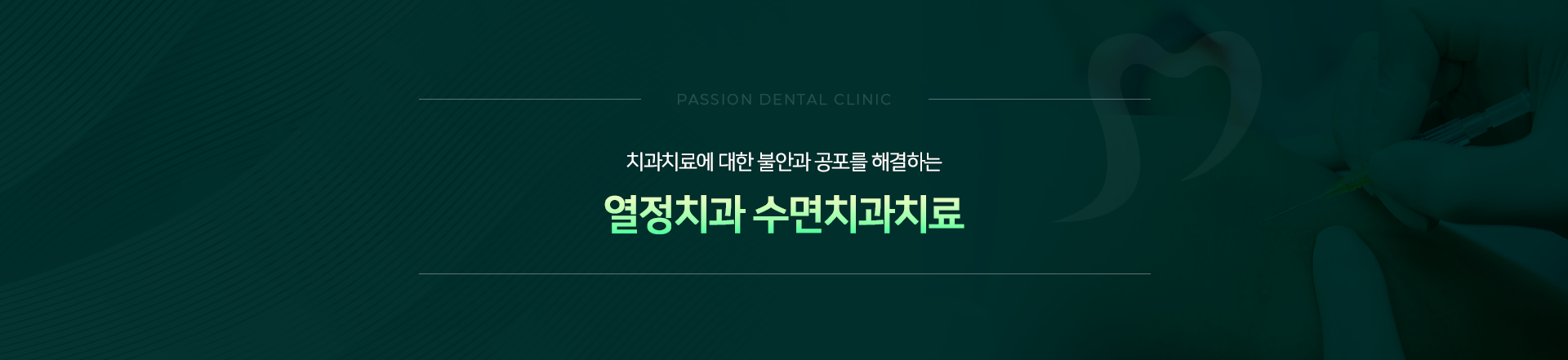 PASSION DENTAL CLINIC

치과치료에 대한 불안과 공포를 해결하는

열정치과 수면치과치료